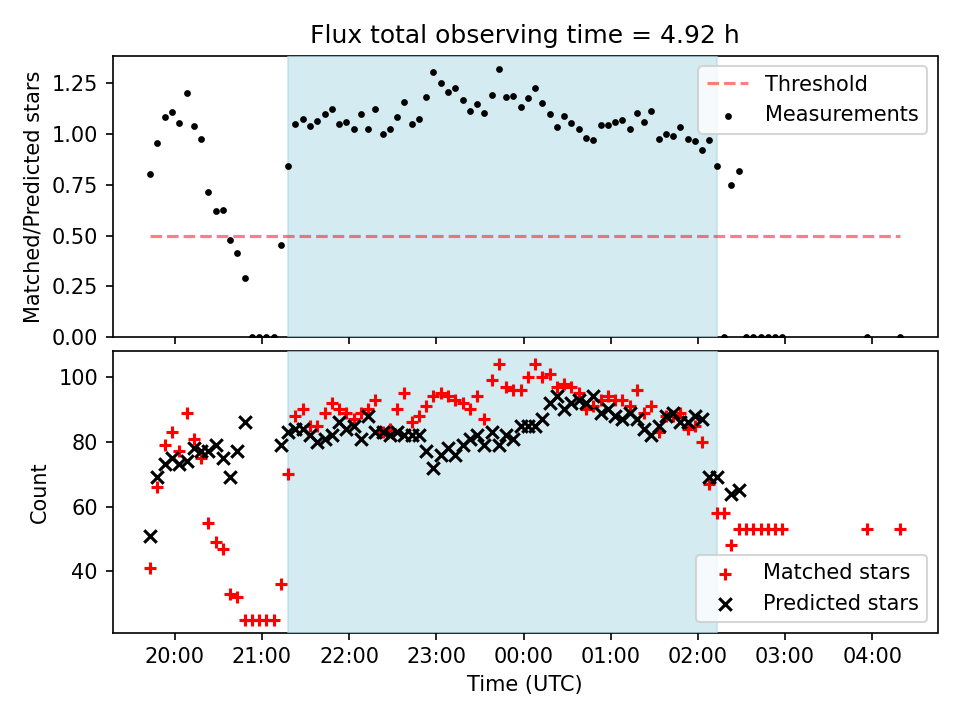 Flux total observing time = 4.92 h

Matched/Predicted stars

1.25
1.00
0.75
0.50
0.25
0.00

Threshold
Measurements

Count

100
80
60
40

Matched stars
Predicted stars

20:00
21:00
22:00
23:00
00:00
01:00
02:00
03:00
04:00

Time (UTC)